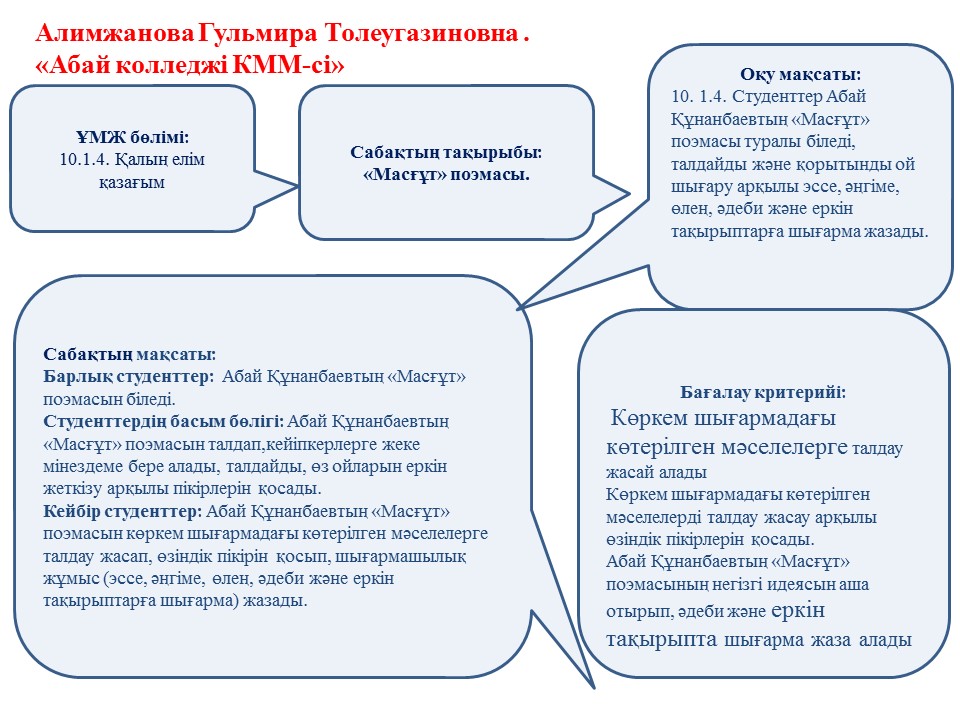 Алимжанова Гульмира Толеугазиновна .
«Абай колледжі КММ-сі»

ҰМЖ бөлімі:
10.1.4. Қалың елім қазағым

Сабақтың тақырыбы:
«Масғұт» поэмасы.

Оқу мақсаты:
10. 1.4. Студенттер Абай Құнанбаевтың «Масғұт» поэмасы туралы біледі, талдайды және қорытынды ой шығару арқылы эссе, әңгіме, өлең, әдеби және еркін тақырыптарға шығарма жазады.

Сабақтың мақсаты:
Барлық студенттер: Абай Құнанбаевтың «Масғұт» поэмасын біледі.
Студенттердің басым бөлігі: Абай Құнанбаевтың «Масғұт» поэмасын талдап,кейіпкерлерге жеке мінездеме бере алады, талдайды, өз ойларын еркін жеткізу арқылы пікірлерін қосады.
Кейбір студенттер: Абай Құнанбаевтың «Масғұт» поэмасын көркем шығармадағы көтерілген мәселелерге талдау жасап, өзіндік пікірін қосып, шығармашылық жұмыс (эссе, әңгіме, өлең, әдеби және еркін тақырыптарға шығарма) жазады.

Бағалау критерийі:
Көркем шығармадағы көтерілген мәселелерге талдау жасай алады
Көркем шығармадағы көтерілген мәселелерді талдау жасау арқылы өзіндік пікірлерін қосады.
Абай Құнанбаевтың «Масғұт» поэмасының негізгі идеясын аша отырып, әдеби және еркін тақырыпта шығарма жаза алады